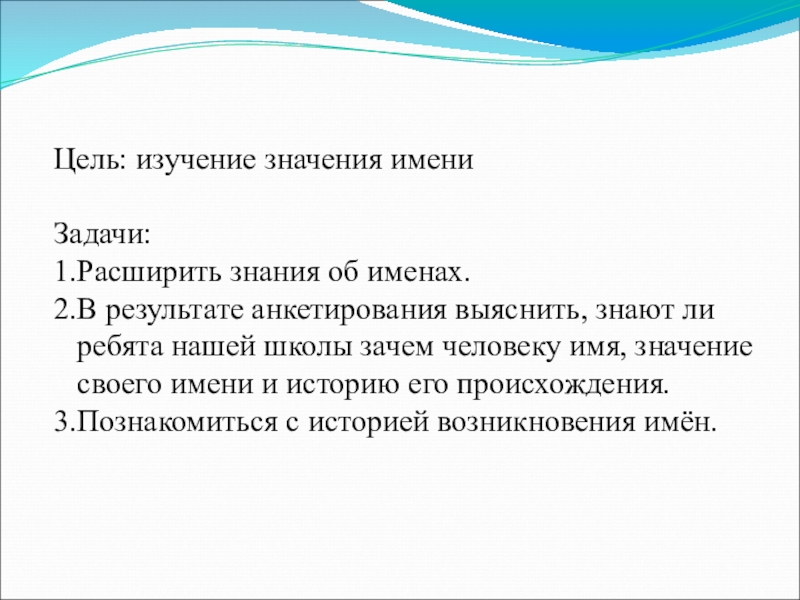 Цель: изучение значения имени

Задачи:
1.Расширить знания об именах.
2.В результате анкетирования выяснить, знают ли ребята нашей школы зачем человеку имя, значение своего имени и историю его происхождения.
3.Познакомиться с историей возникновения имён.